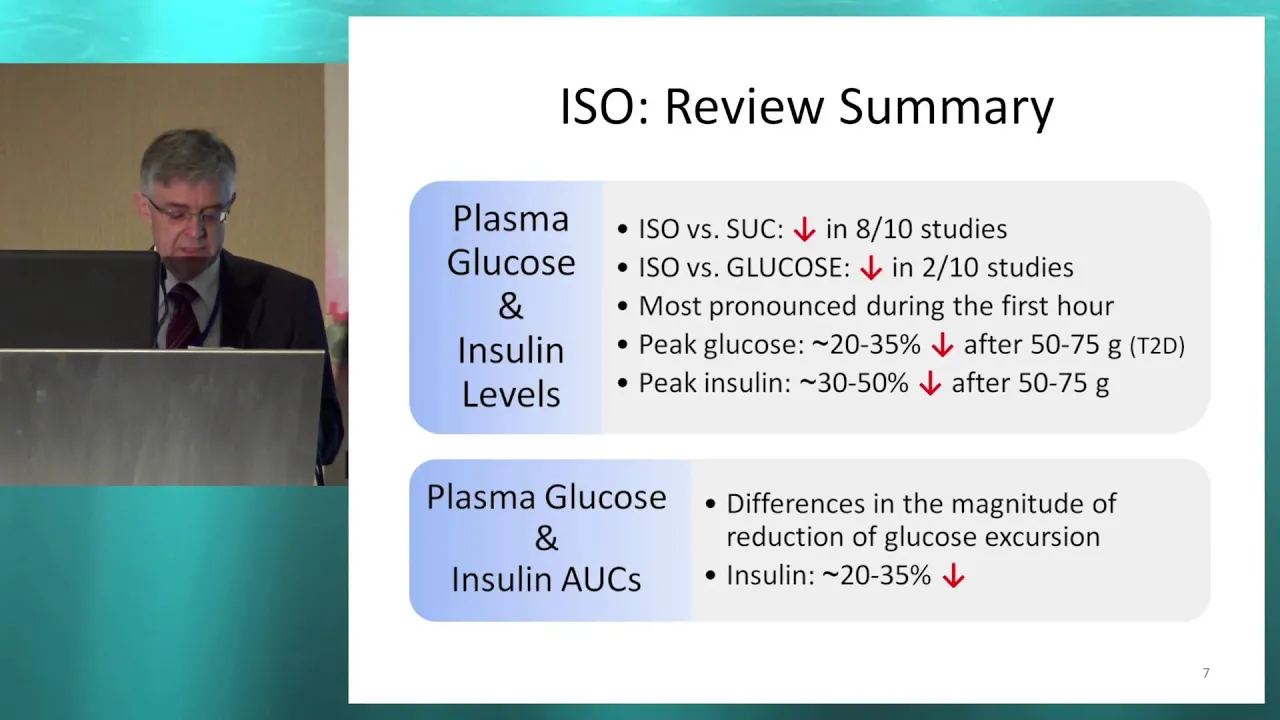 ISO: Review Summary

Plasma Glucose & Insulin Levels

• ISO vs. SUC: ↓ in 8/10 studies
• ISO vs. GLUCOSE: ↓ in 2/10 studies
• Most pronounced during the first hour
• Peak glucose: ~20-35% ↓ after 50-75 g (T2D)
• Peak insulin: ~30-50% ↓ after 50-75 g

Plasma Glucose & Insulin AUCs

• Differences in the magnitude of reduction of glucose excursion
• Insulin: ~20-35% ↓

7